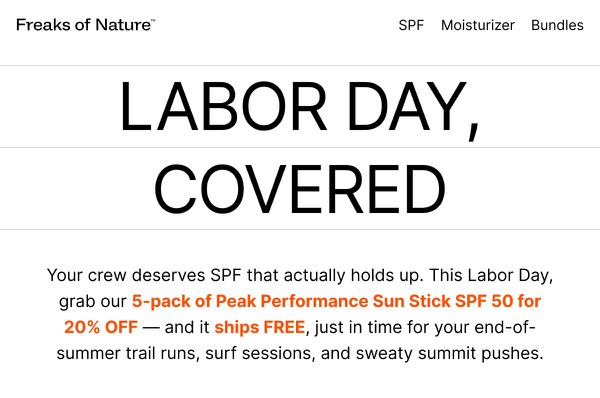 Freaks of Nature™

SPF Moisturizer Bundles

LABOR DAY, COVERED

Your crew deserves SPF that actually holds up. This Labor Day, grab our 5-pack of Peak Performance Sun Stick SPF 50 for 20% OFF — and it ships FREE, just in time for your end-of-summer trail runs, surf sessions, and sweaty summit pushes.